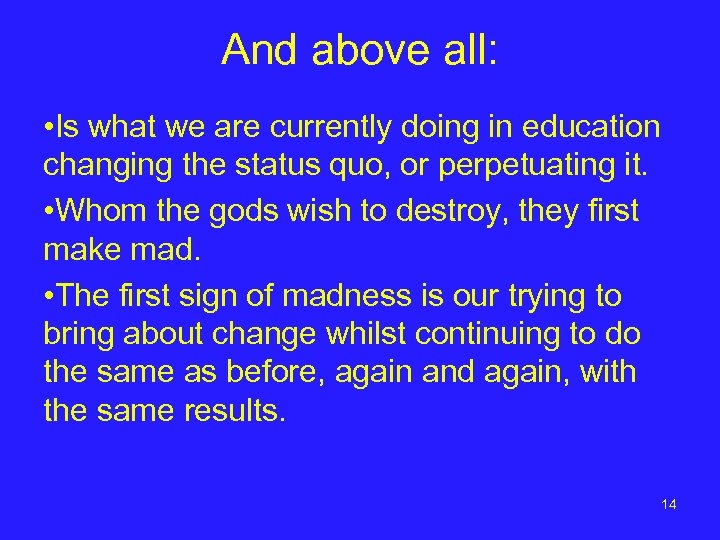 And above all:

•Is what we are currently doing in education changing the status quo, or perpetuating it.

•Whom the gods wish to destroy, they first make mad.

•The first sign of madness is our trying to bring about change whilst continuing to do the same as before, again and again, with the same results.

14